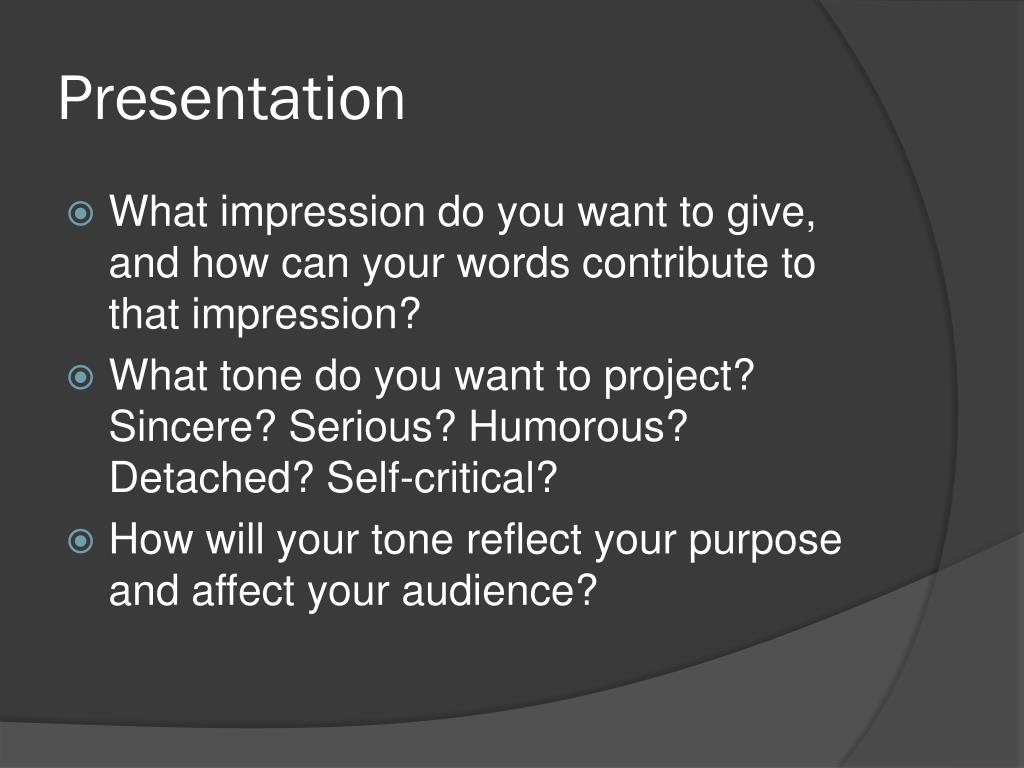 Presentation

What impression do you want to give, and how can your words contribute to that impression?

What tone do you want to project? Sincere? Serious? Humorous? Detached? Self-critical?

How will your tone reflect your purpose and affect your audience?